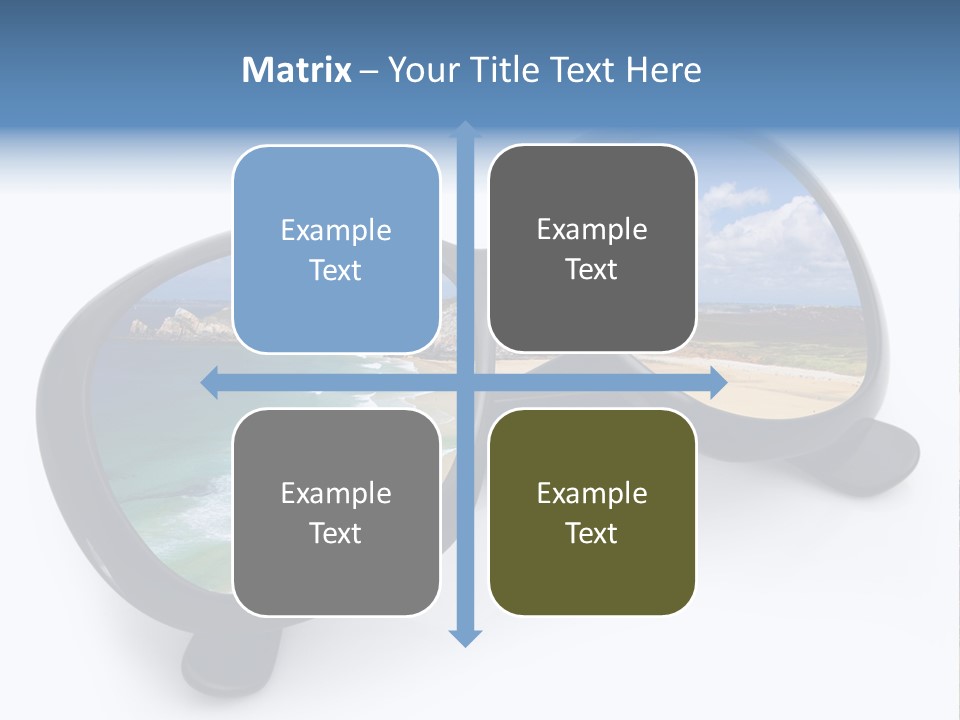 Matrix – Your Title Text Here

Example Text

Example Text

Example Text

Example Text